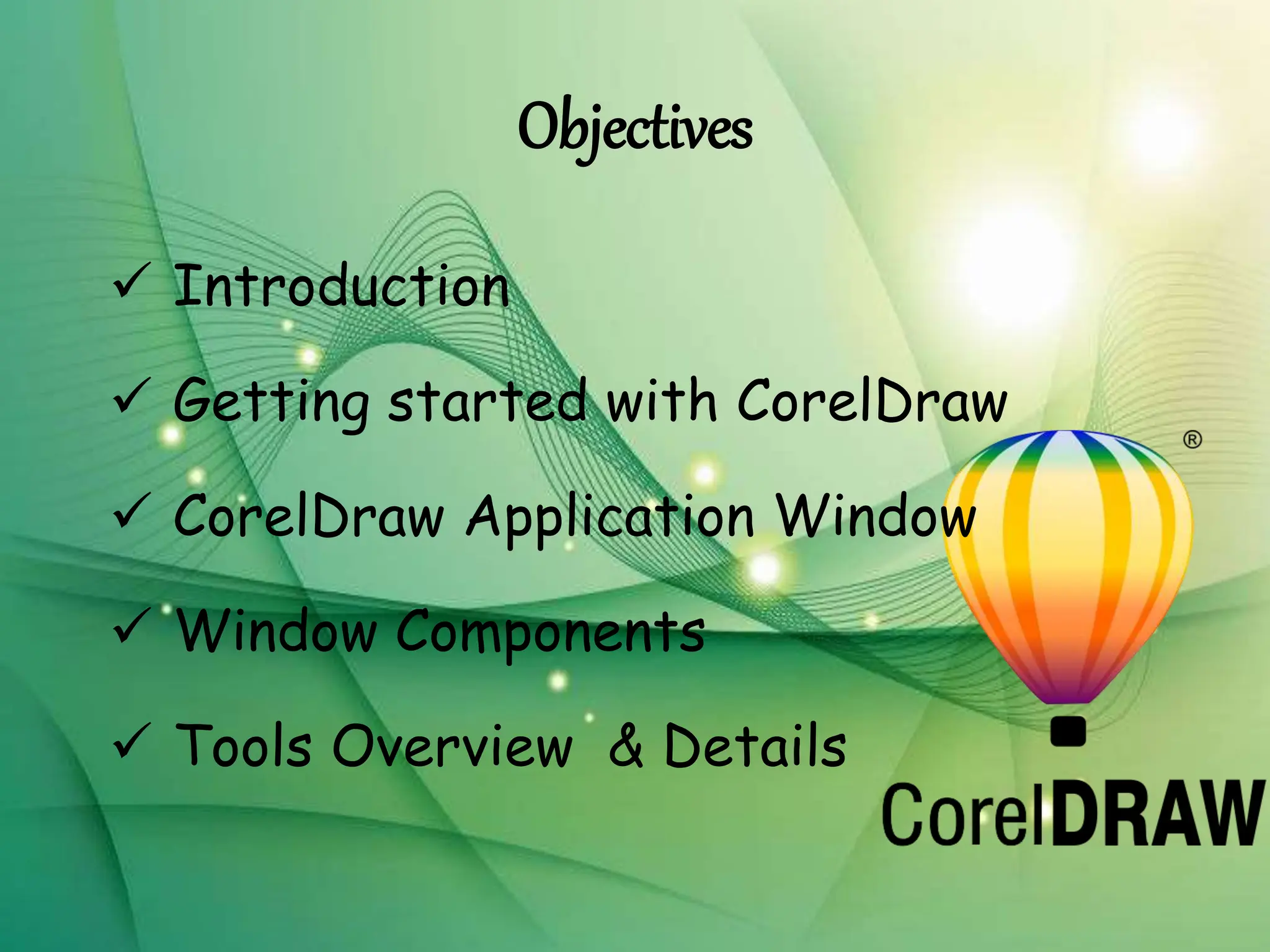 Objectives

✓ Introduction

✓ Getting started with CorelDraw

✓ CorelDraw Application Window

✓ Window Components

✓ Tools Overview & Details

®

CorelDRAW